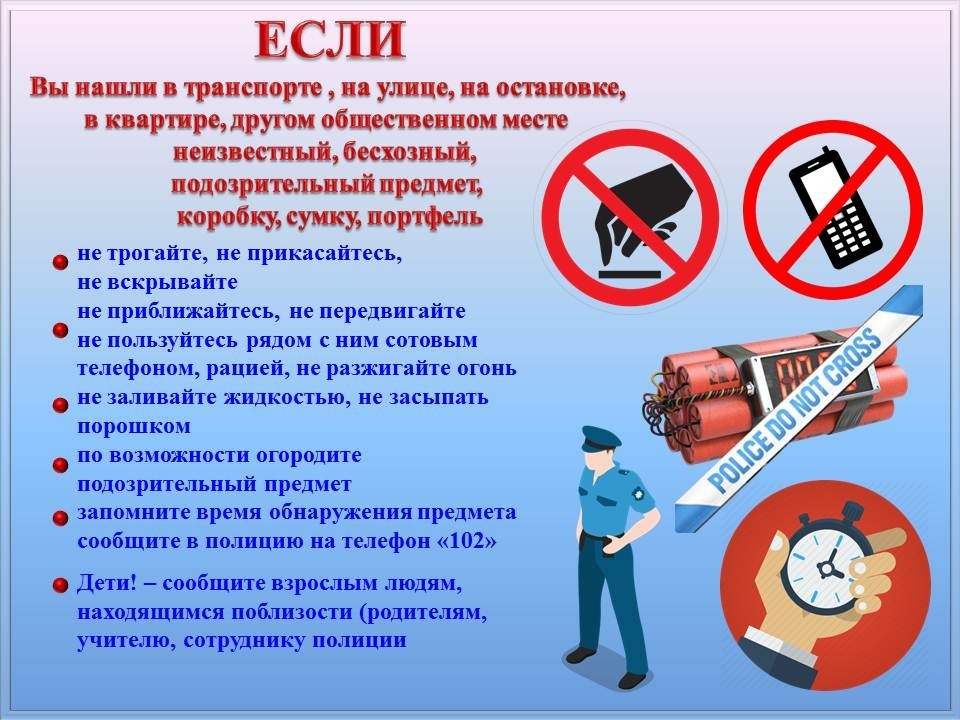 ЕСЛИ
Вы нашли в транспорте , на улице, на остановке, в квартире, другом общественном месте неизвестный, бесхозный, подозрительный предмет, коробку, сумку, портфель

не трогайте, не прикасайтесь, не вскрывайте
не приближайтесь, не передвигайте
не пользуйтесь рядом с ним сотовым телефоном, рацией, не разжигайте огонь
не заливайте жидкостью, не засыпать порошком
по возможности огородите подозрительный предмет
запомните время обнаружения предмета сообщите в полицию на телефон «102»

Дети! – сообщите взрослым людям, находящимся поблизости (родителям, учителю, сотруднику полиции

00:05
POLICE DO NOT CROSS